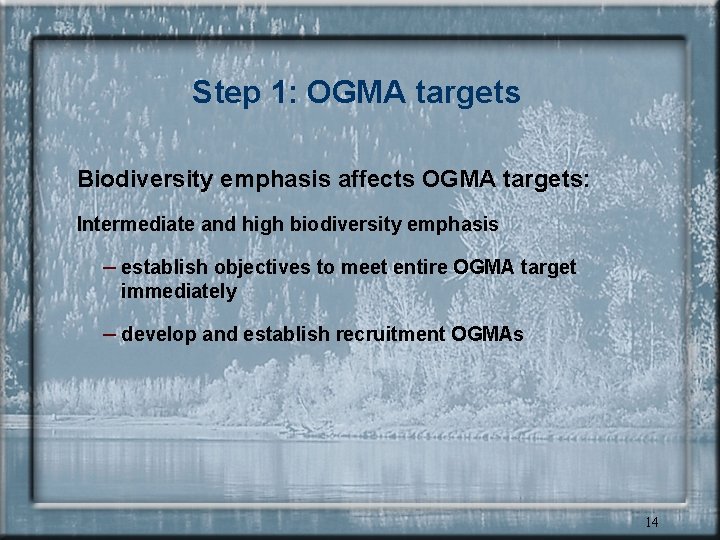 Step 1: OGMA targets

Biodiversity emphasis affects OGMA targets:

Intermediate and high biodiversity emphasis

– establish objectives to meet entire OGMA target immediately

– develop and establish recruitment OGMAs

14